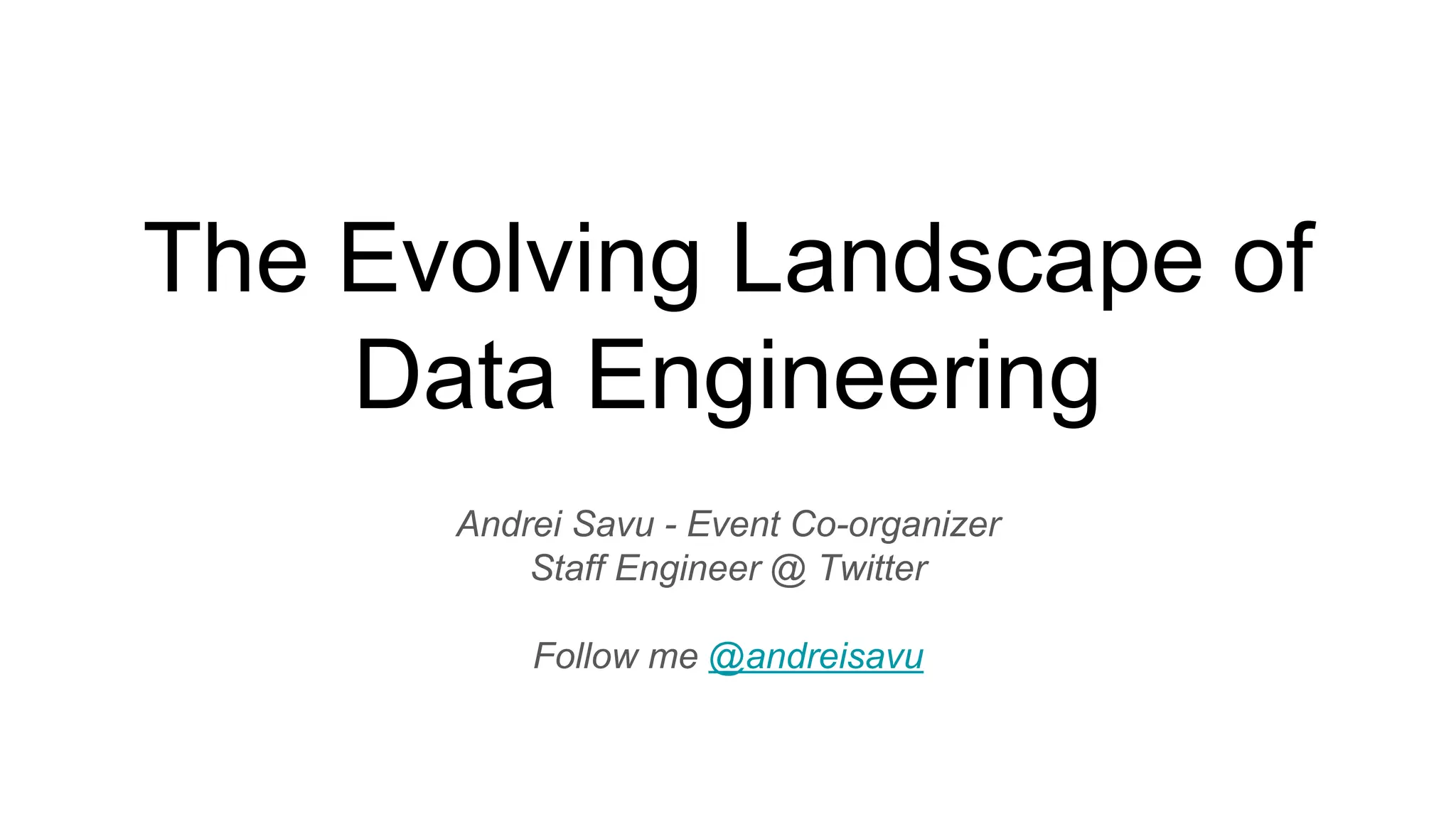 The Evolving Landscape of Data Engineering

Andrei Savu - Event Co-organizer
Staff Engineer @ Twitter

Follow me @andreisavu